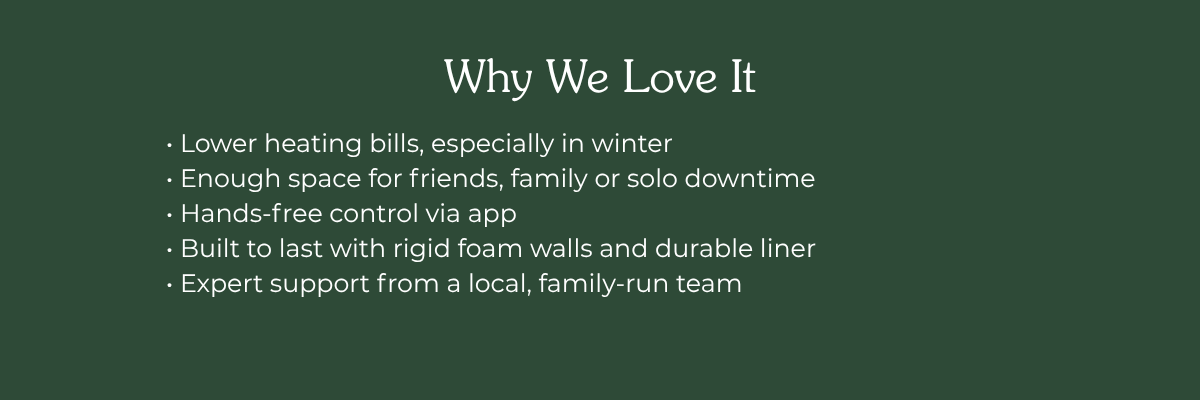 Why We Love It

• Lower heating bills, especially in winter
• Enough space for friends, family or solo downtime
• Hands-free control via app
• Built to last with rigid foam walls and durable liner
• Expert support from a local, family-run team